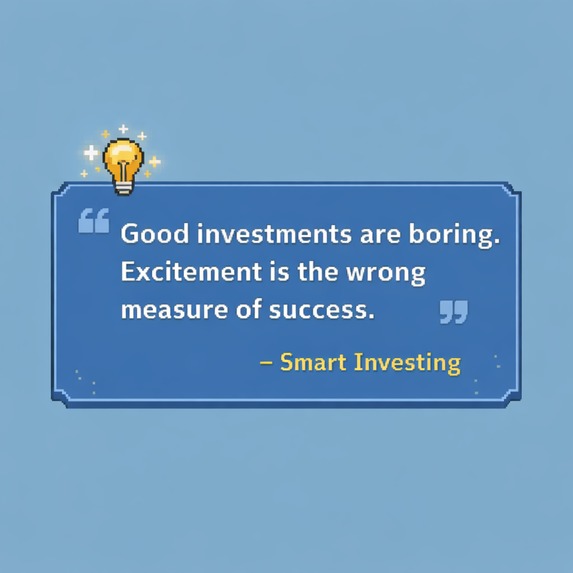 “Good investments are boring. Excitement is the wrong measure of success.”

– Smart Investing